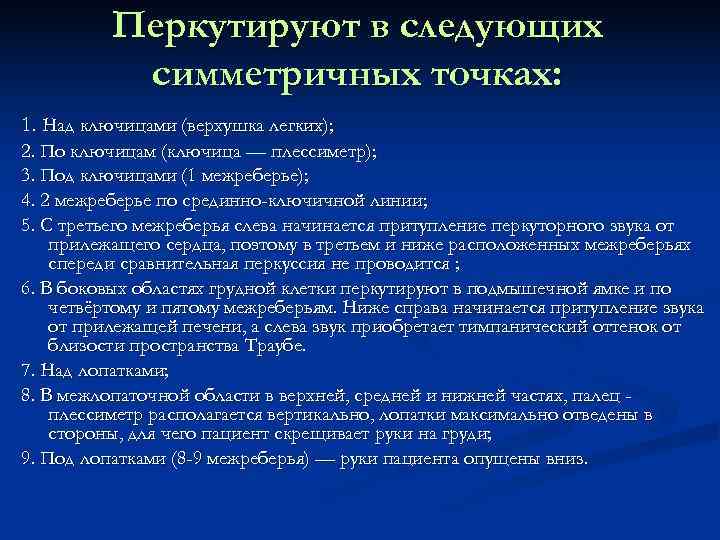 Перкутируют в следующих симметричных точках:

1. Над ключицами (верхушка легких);

2. По ключицам (ключица — плессиметр);

3. Под ключицами (1 межреберье);

4. 2 межреберье по срединно-ключичной линии;

5. С третьего межреберья слева начинается притупление перкуторного звука от прилежащего сердца, поэтому в третьем и ниже расположенных межреберьях спереди сравнительная перкуссия не проводится ;

6. В боковых областях грудной клетки перкутируют в подмышечной ямке и по четвёртому и пятому межреберьям. Ниже справа начинается притупление звука от прилежащей печени, а слева звук приобретает тимпанический оттенок от близости пространства Траубе.

7. Над лопатками;

8. В межлопаточной области в верхней, средней и нижней частях, палец - плессиметр располагается вертикально, лопатки максимально отведены в стороны, для чего пациент скрещивает руки на груди;

9. Под лопатками (8-9 межреберья) — руки пациента опущены вниз.